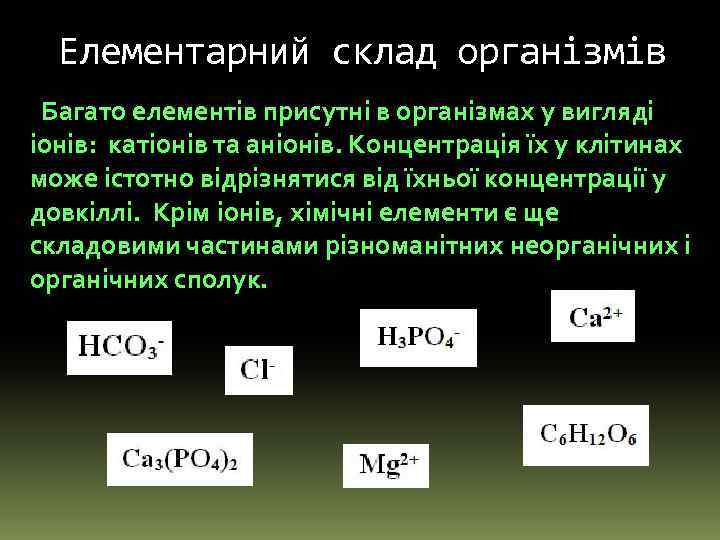 Елементарний склад організмів

Багато елементів присутні в організмах у вигляді іонів: катіонів та аніонів. Концентрація їх у клітинах може істотно відрізнятися від їхньої концентрації у довкіллі. Крім іонів, хімічні елементи є ще складовими частинами різноманітних неорганічних і органічних сполук.

$HCO_3^-$

$Cl^-$

$H_3PO_4^-$

$Ca^{2+}$

$Ca_3(PO_4)_2$

$Mg^{2+}$

$C_6H_{12}O_6$